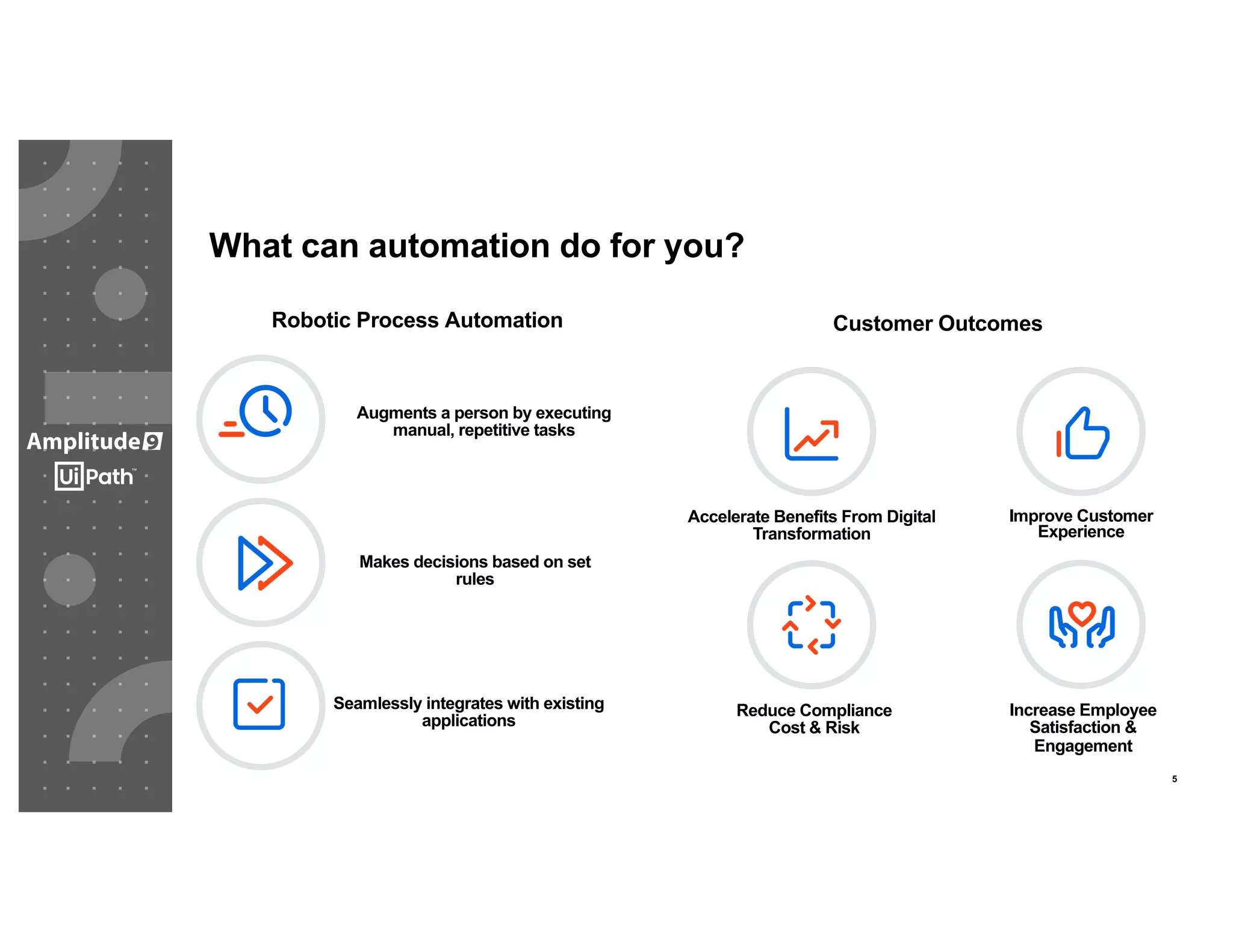 Amplitude9

UiPath™

What can automation do for you?

Robotic Process Automation

Augments a person by executing manual, repetitive tasks

Makes decisions based on set rules

Seamlessly integrates with existing applications

Customer Outcomes

Accelerate Benefits From Digital Transformation

Improve Customer Experience

Reduce Compliance Cost & Risk

Increase Employee Satisfaction & Engagement

5